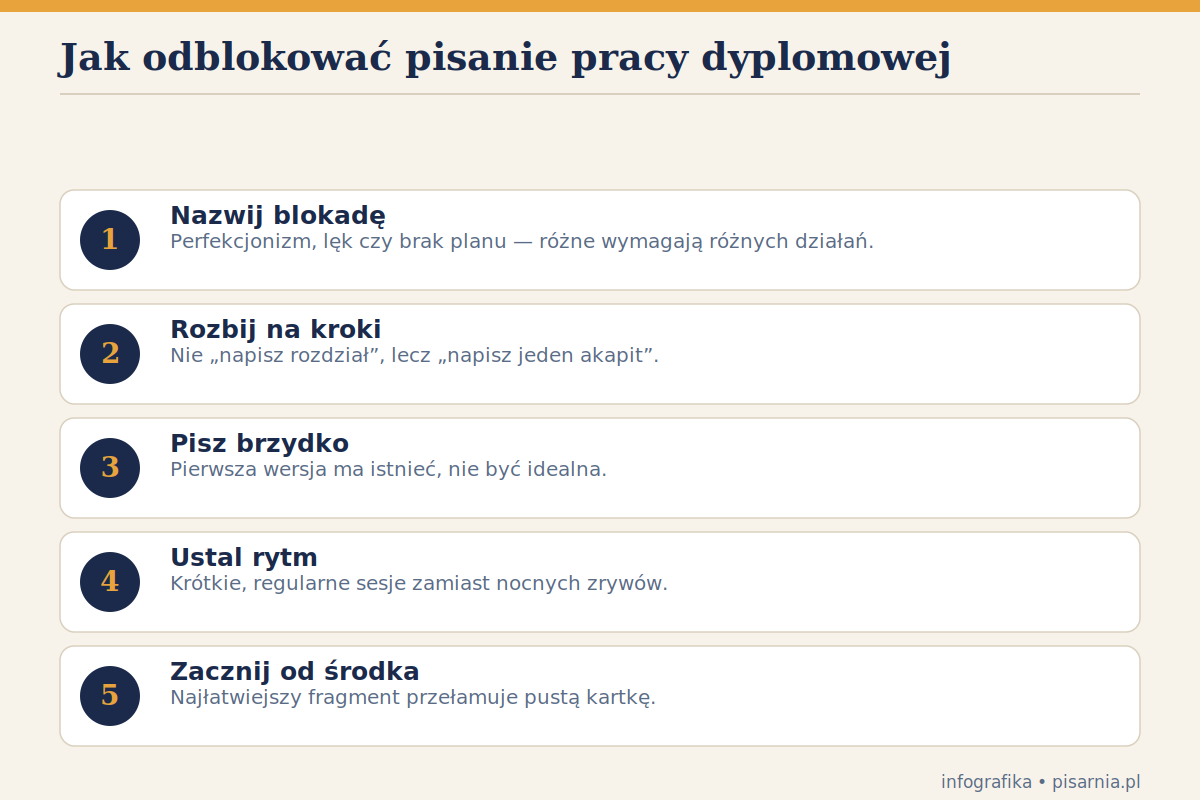 Jak odblokować pisanie pracy dyplomowej

1
Nazwij blokadę
Perfekcjonizm, lęk czy brak planu — różne wymagają różnych działań.

2
Rozbij na kroki
Nie „napisz rozdział”, lecz „napisz jeden akapit”.

3
Pisz brzydko
Pierwsza wersja ma istnieć, nie być idealna.

4
Ustal rytm
Krótkie, regularne sesje zamiast nocnych zrywów.

5
Zacznij od środka
Najłatwiejszy fragment przełamuje pustą kartkę.

infografika • pisarnia.pl